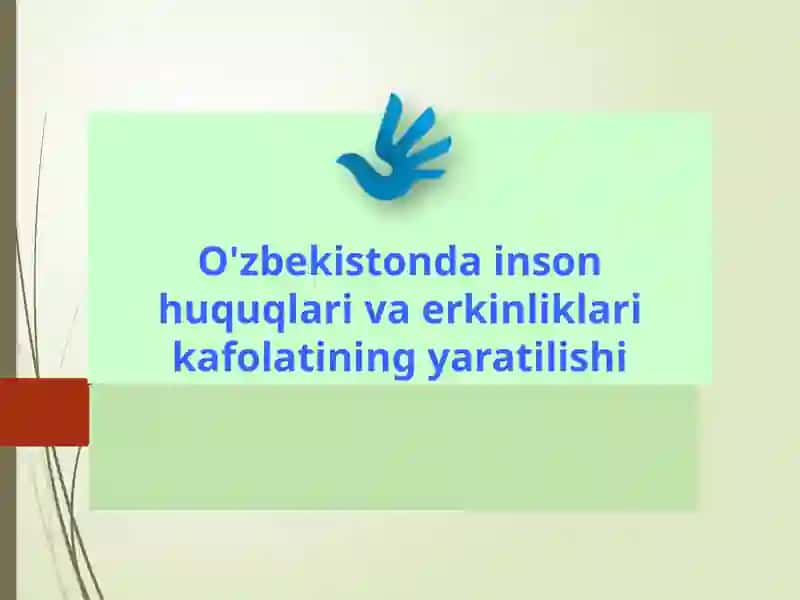 O'zbekistonda inson huquqlari va erkinliklari kafolatining yaratilishi